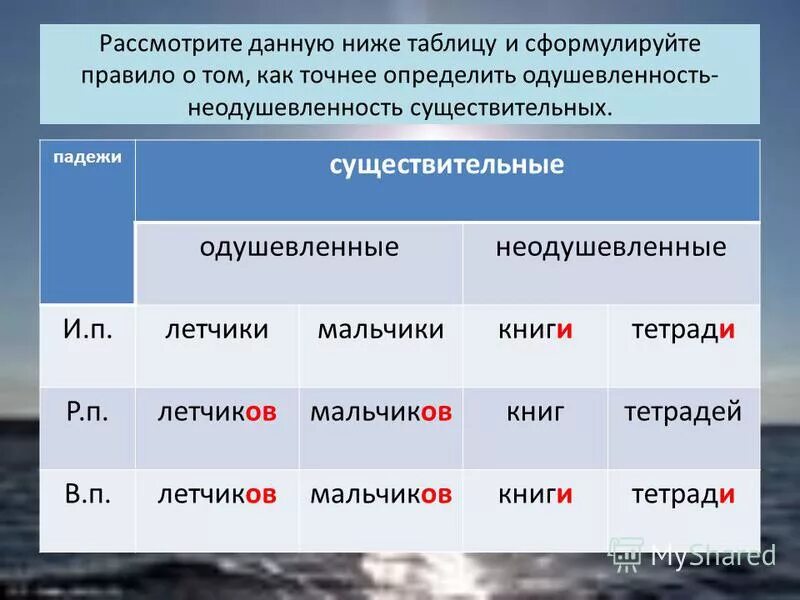 Рассмотрите данную ниже таблицу и сформулируйте правило о том, как точнее определить одушевленность-неодушевленность существительных.

| падежи | существительные | | | |
|---|---|---|---|---|
| | одушевленные | | неодушевленные | |
| И.п. | летчики | мальчики | книги | тетради |
| Р.п. | летчиков | мальчиков | книг | тетрадей |
| В.п. | летчиков | мальчиков | книги | тетради |

MyShared